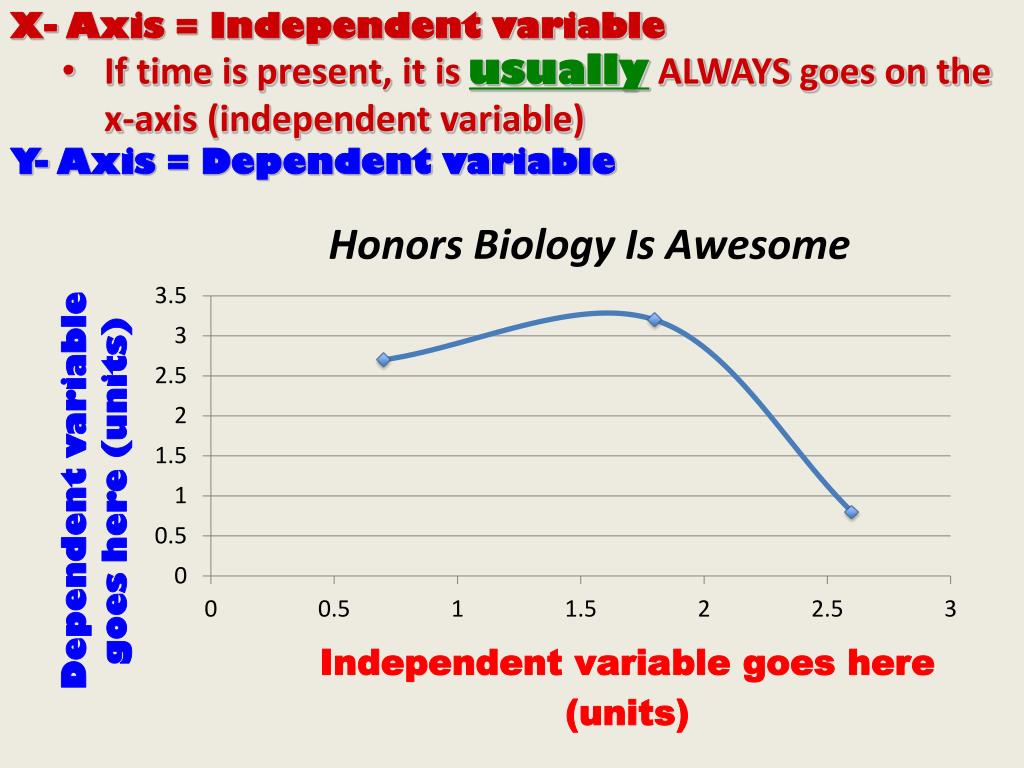 X- Axis = Independent variable

• If time is present, it is usually ALWAYS goes on the x-axis (independent variable)

Y- Axis = Dependent variable

Honors Biology Is Awesome

Dependent variable goes here (units)

3.5
3
2.5
2
1.5
1
0.5
0

0 0.5 1 1.5 2 2.5 3

Independent variable goes here (units)